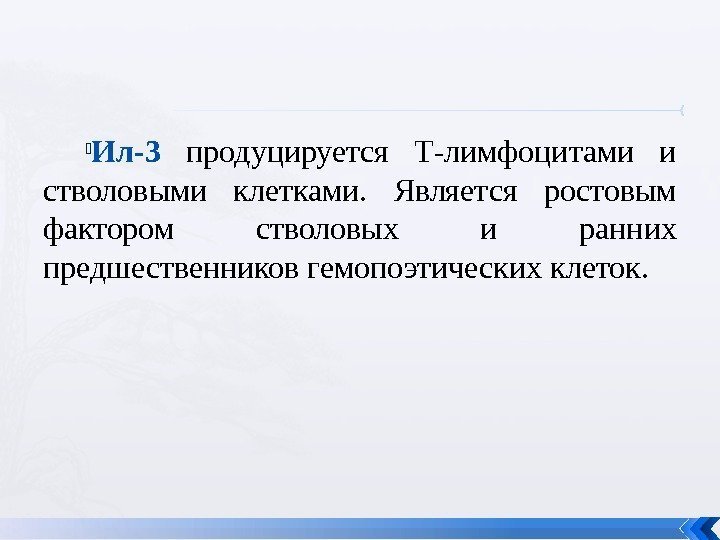 Ил-3 продуцируется Т-лимфоцитами и стволовыми клетками. Является ростовым фактором стволовых и ранних предшественников гемопоэтических клеток.